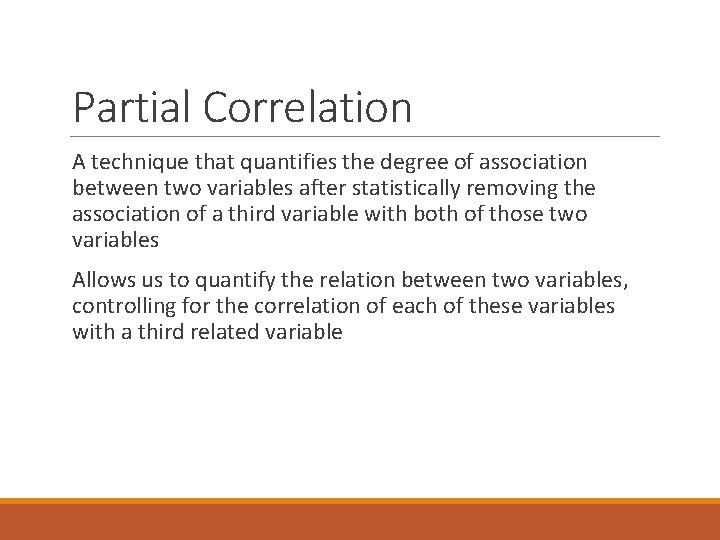 Partial Correlation

A technique that quantifies the degree of association between two variables after statistically removing the association of a third variable with both of those two variables

Allows us to quantify the relation between two variables, controlling for the correlation of each of these variables with a third related variable